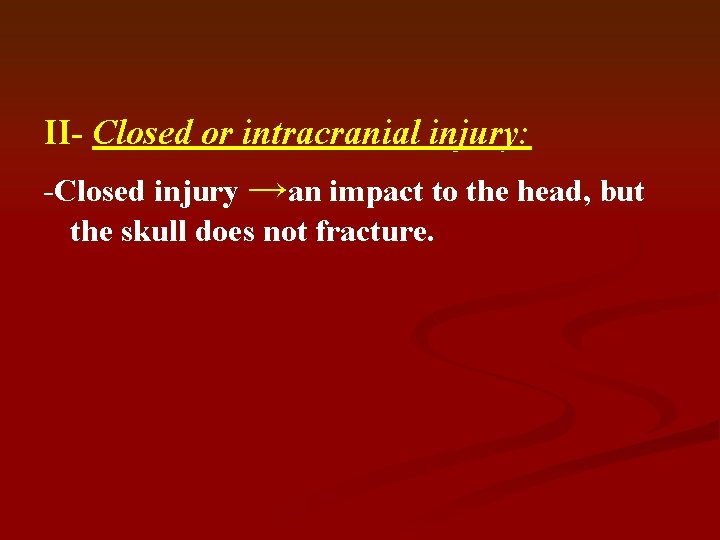 II- Closed or intracranial injury:

-Closed injury →an impact to the head, but the skull does not fracture.